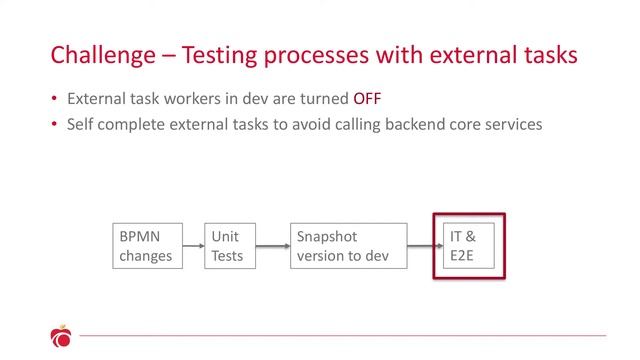 Challenge – Testing processes with external tasks

• External task workers in dev are turned OFF
• Self complete external tasks to avoid calling backend core services

BPMN changes

Unit Tests

Snapshot version to dev

IT & E2E